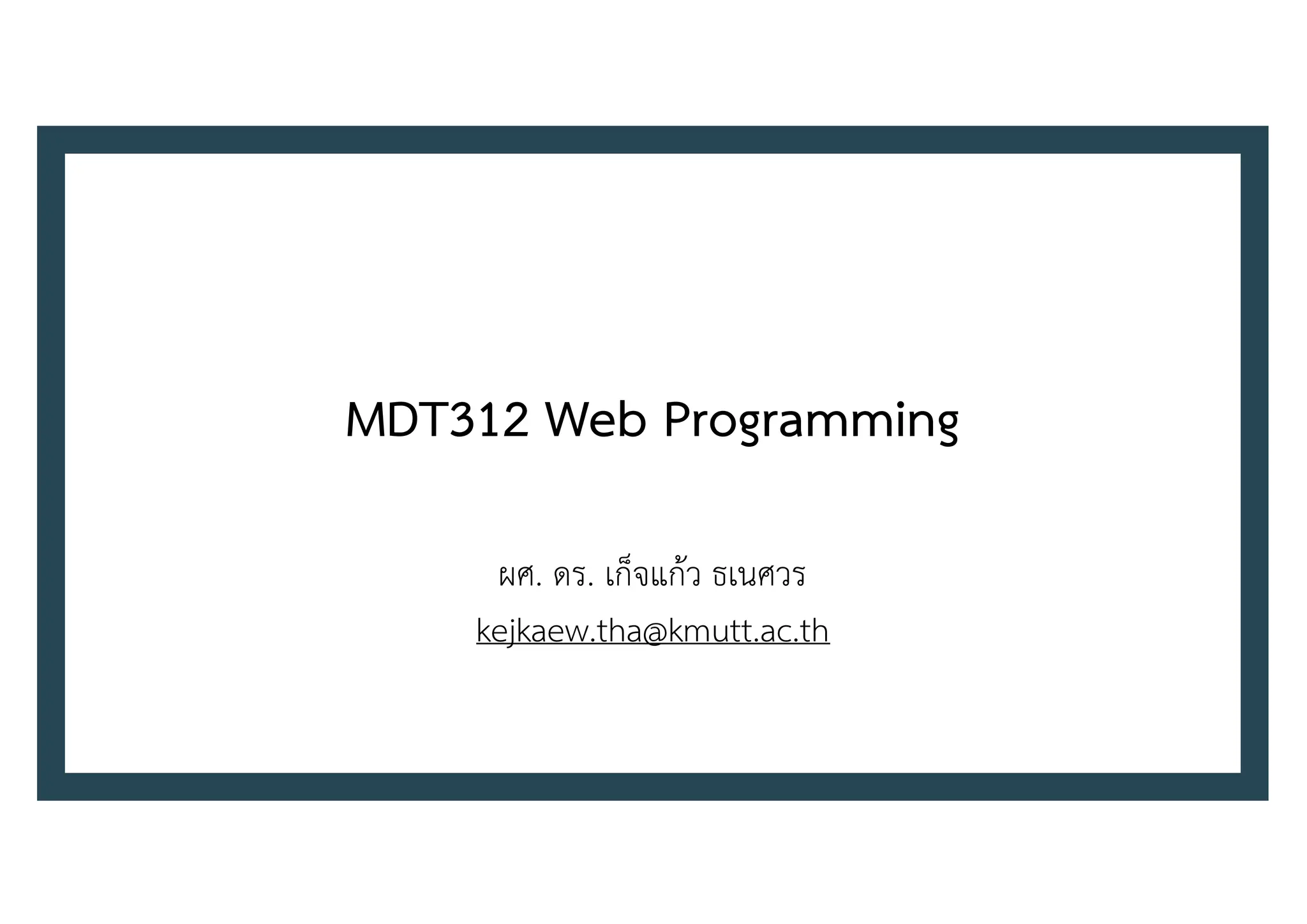 MDT312 Web Programming

ผศ. ดร. เก็จแก้ว ธเนศวร

kejkaew.tha@kmutt.ac.th